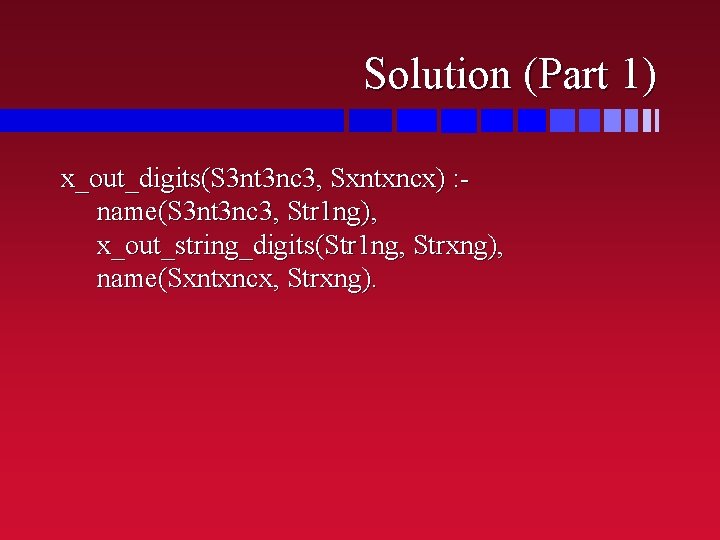 Solution (Part 1)

x_out_digits(S3nt3nc3, Sxntxncx) :-
name(S3nt3nc3, Str1ng),
x_out_string_digits(Str1ng, Strxng),
name(Sxntxncx, Strxng).